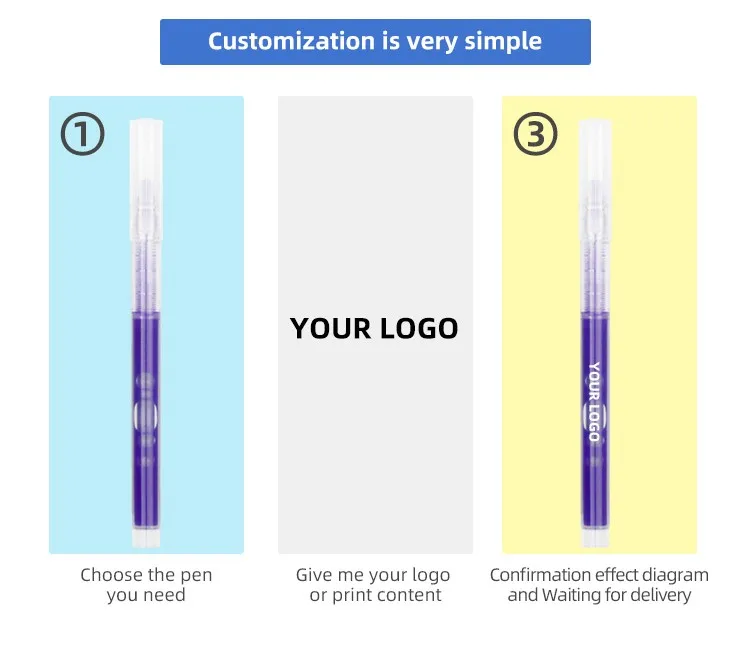 Customization is very simple

①

Choose the pen you need

YOUR LOGO

Give me your logo or print content

③

YOUR LOGO

Confirmation effect diagram and Waiting for delivery